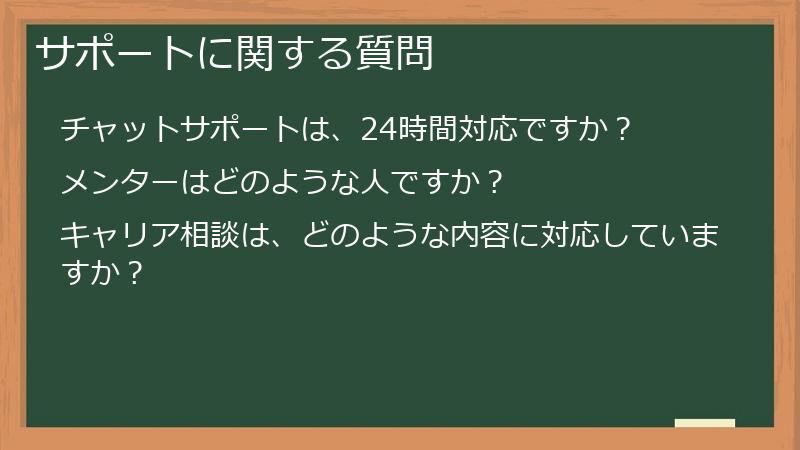 サポートに関する質問

チャットサポートは、24時間対応ですか？

メンターはどのような人ですか？

キャリア相談は、どのような内容に対応していますか？